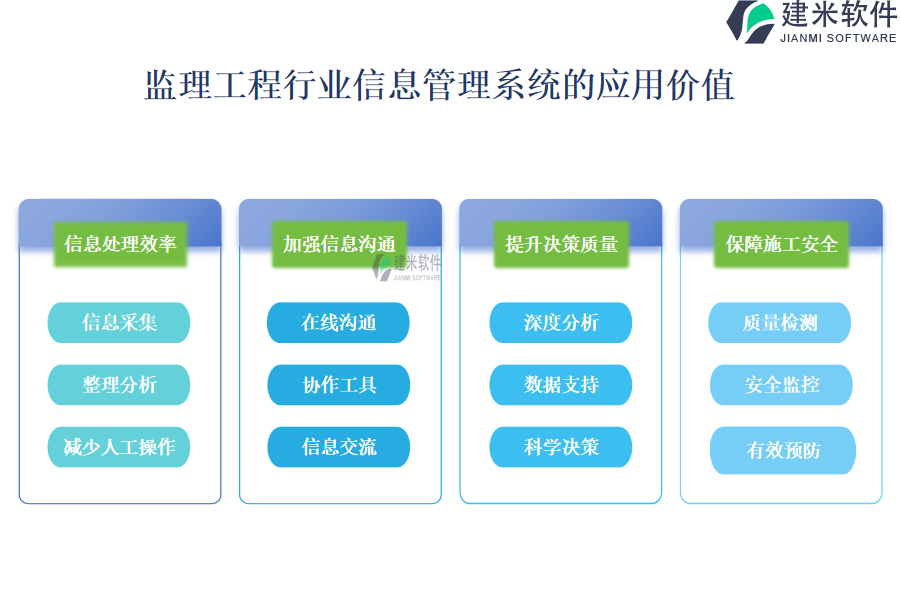 建米软件
JIANMI SOFTWARE

监理工程行业信息管理系统的应用价值

信息处理效率

信息采集

整理分析

减少人工操作

加强信息沟通

建米软件
JIANMI SOFTWARE

在线沟通

协作工具

信息交流

提升决策质量

深度分析

数据支持

科学决策

保障施工安全

质量检测

安全监控

有效预防